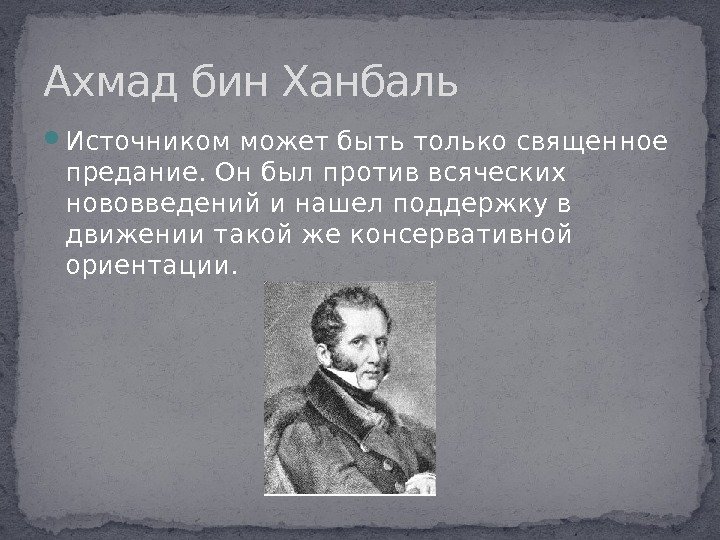 Ахмад бин Ханбаль

Источником может быть только священное предание. Он был против всяческих нововведений и нашел поддержку в движении такой же консервативной ориентации.